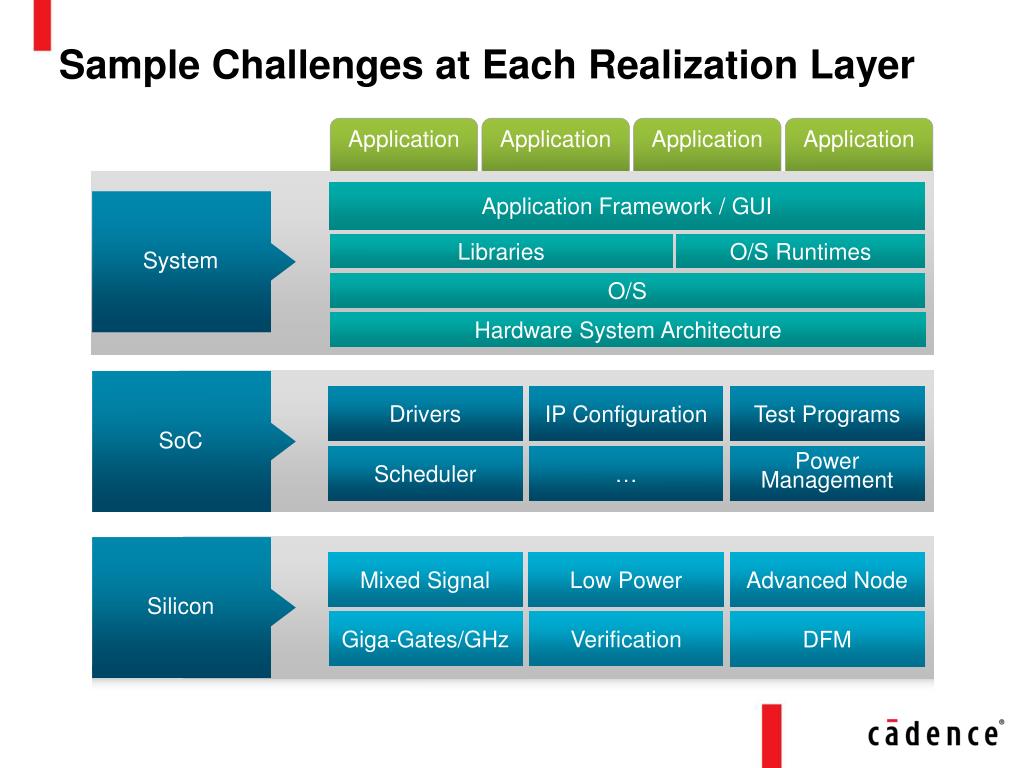 Sample Challenges at Each Realization Layer

Application Application Application Application

System

Application Framework / GUI

Libraries O/S Runtimes

O/S

Hardware System Architecture

SoC

Drivers IP Configuration Test Programs

Scheduler … Power Management

Silicon

Mixed Signal Low Power Advanced Node

Giga-Gates/GHz Verification DFM

cādence®